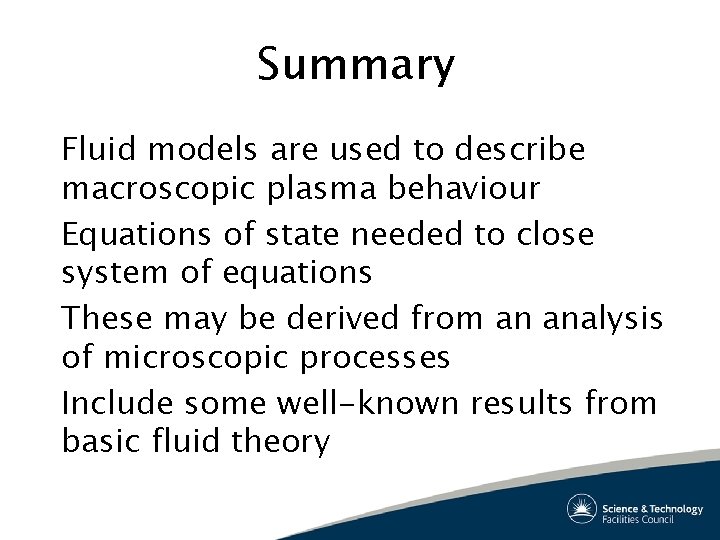 Summary

Fluid models are used to describe macroscopic plasma behaviour

Equations of state needed to close system of equations

These may be derived from an analysis of microscopic processes

Include some well-known results from basic fluid theory

Science & Technology Facilities Council